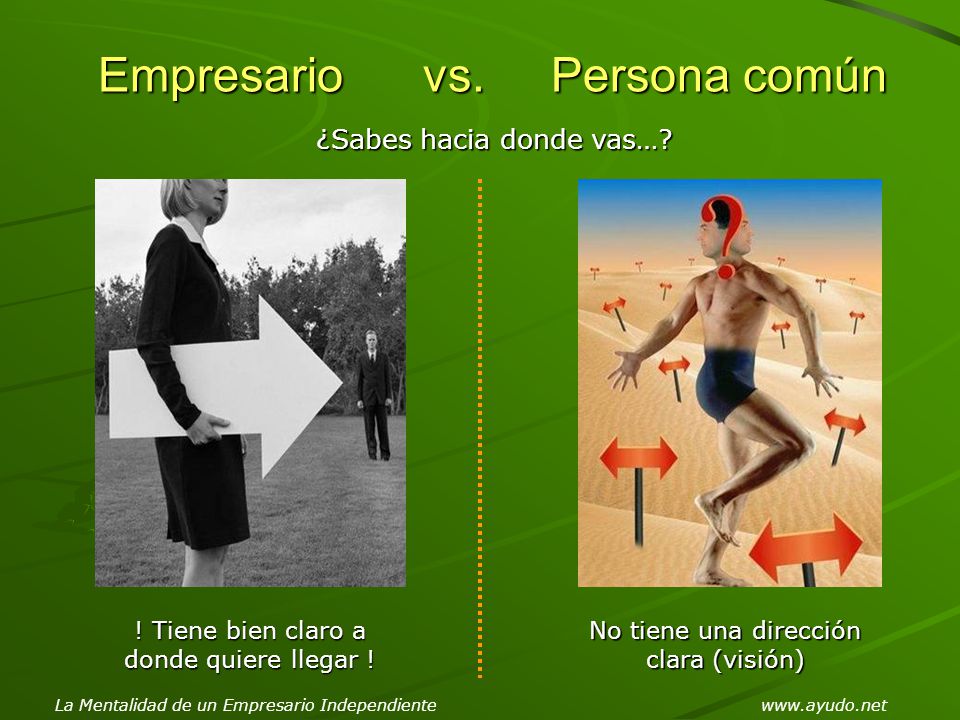 Empresario vs. Persona común

¿Sabes hacia donde vas…?

! Tiene bien claro a donde quiere llegar !

No tiene una dirección clara (visión)

La Mentalidad de un Empresario Independiente

www.ayudo.net